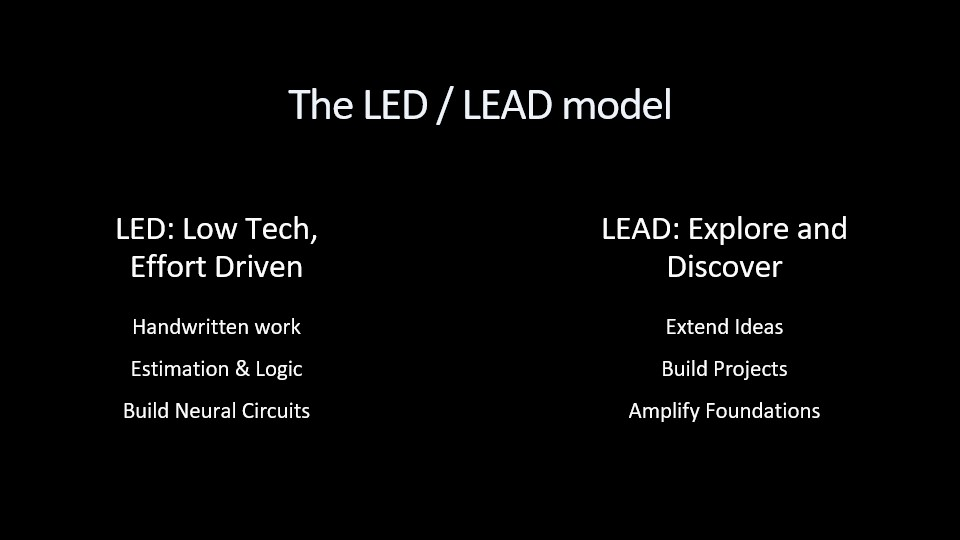 The LED / LEAD model

LED: Low Tech, Effort Driven

Handwritten work

Estimation & Logic

Build Neural Circuits

LEAD: Explore and Discover

Extend Ideas

Build Projects

Amplify Foundations